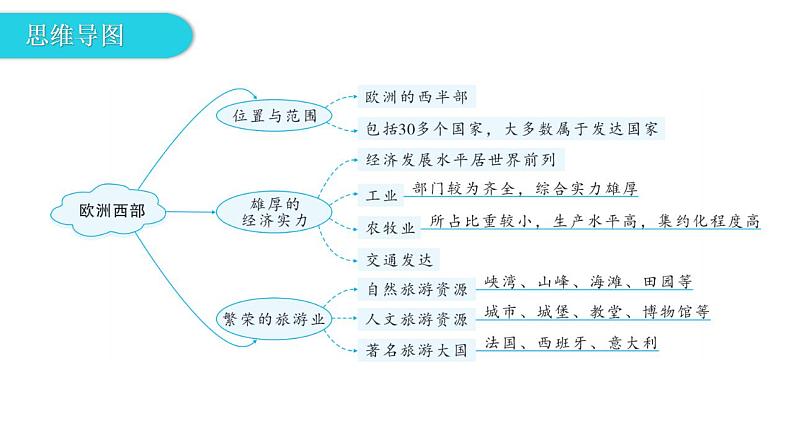 思维导图

欧洲西部

位置与范围
欧洲的西半部
包括30多个国家，大多数属于发达国家

雄厚的经济实力
经济发展水平居世界前列
工业　部门较为齐全，综合实力雄厚
农牧业　所占比重较小，生产水平高，集约化程度高
交通发达

繁荣的旅游业
自然旅游资源　峡湾、山峰、海滩、田园等
人文旅游资源　城市、城堡、教堂、博物馆等
著名旅游大国　法国、西班牙、意大利